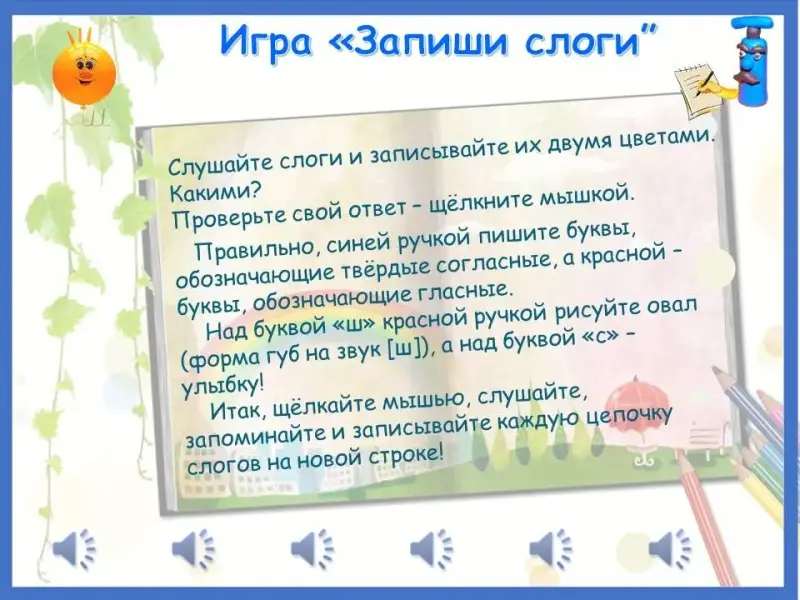 Игра «Запиши слоги”

Слушайте слоги и записывайте их двумя цветами. Какими?
Проверьте свой ответ – щёлкните мышкой.

Правильно, синей ручкой пишите буквы, обозначающие твёрдые согласные, а красной – буквы, обозначающие гласные.

Над буквой «ш» красной ручкой рисуйте овал (форма губ на звук [ш]), а над буквой «с» – улыбку!

Итак, щёлкайте мышью, слушайте, запоминайте и записывайте каждую цепочку слогов на новой строке!